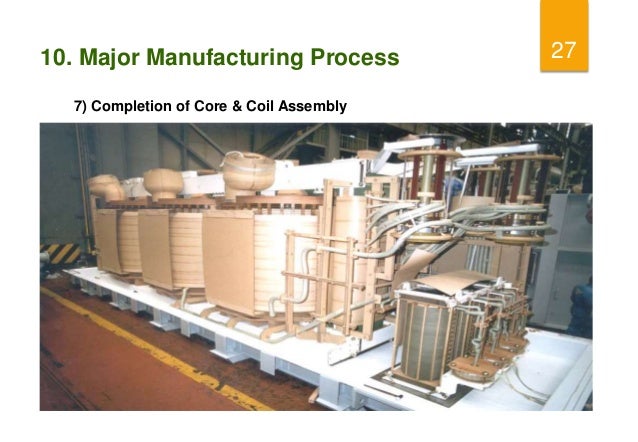 10. Major Manufacturing Process

27

7) Completion of Core & Coil Assembly